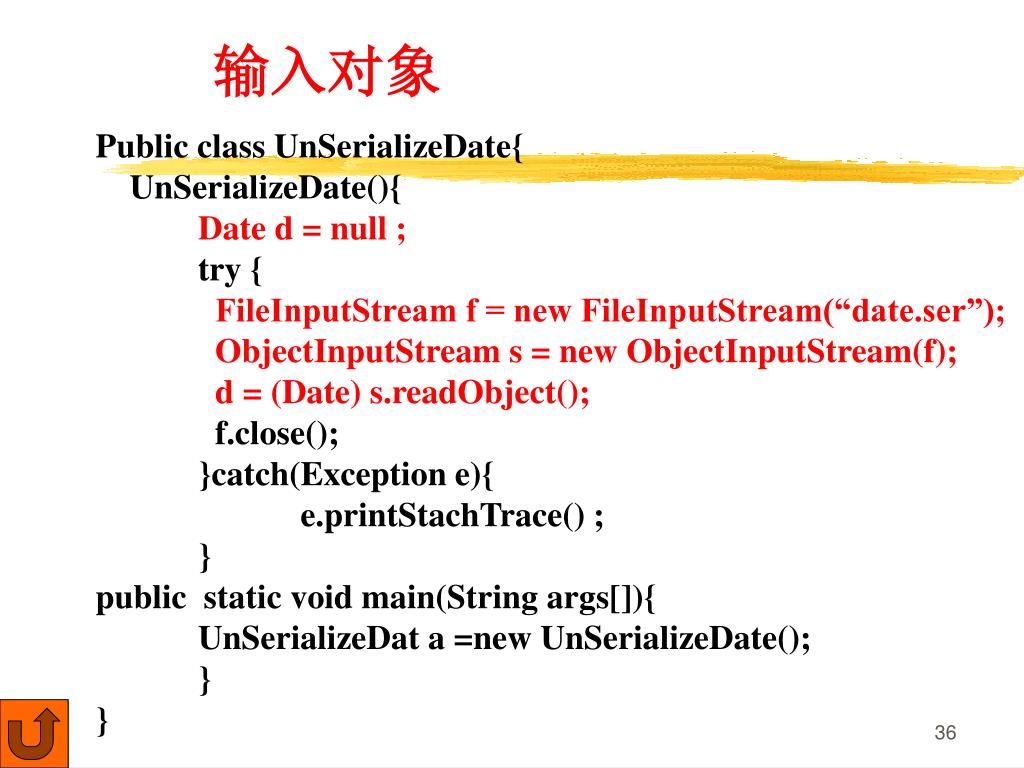 输入对象

Public class UnSerializeDate{
UnSerializeDate(){
Date d = null ;
try {
FileInputStream f = new FileInputStream(“date.ser”);
ObjectInputStream s = new ObjectInputStream(f);
d = (Date) s.readObject();
f.close();
}catch(Exception e){
e.printStachTrace() ;
}
public static void main(String args[]){
UnSerializeDat a =new UnSerializeDate();
}
}

36